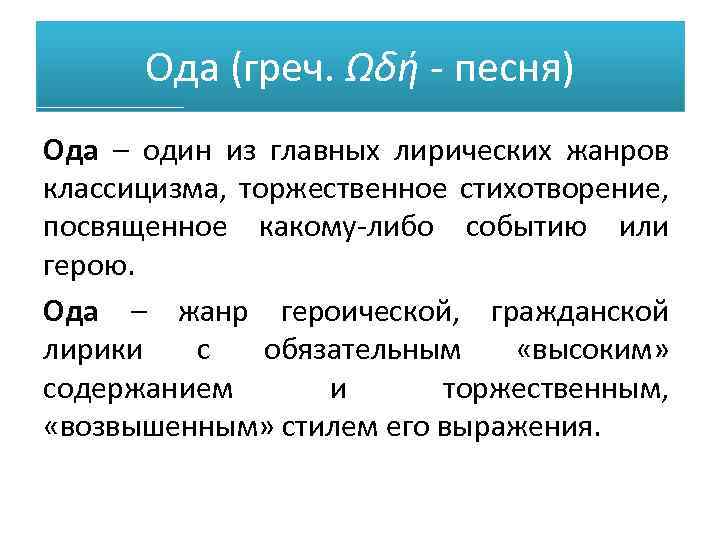 Ода (греч. Ωδή - песня)

Ода – один из главных лирических жанров классицизма, торжественное стихотворение, посвященное какому-либо событию или герою.

Ода – жанр героической, гражданской лирики с обязательным «высоким» содержанием и торжественным, «возвышенным» стилем его выражения.